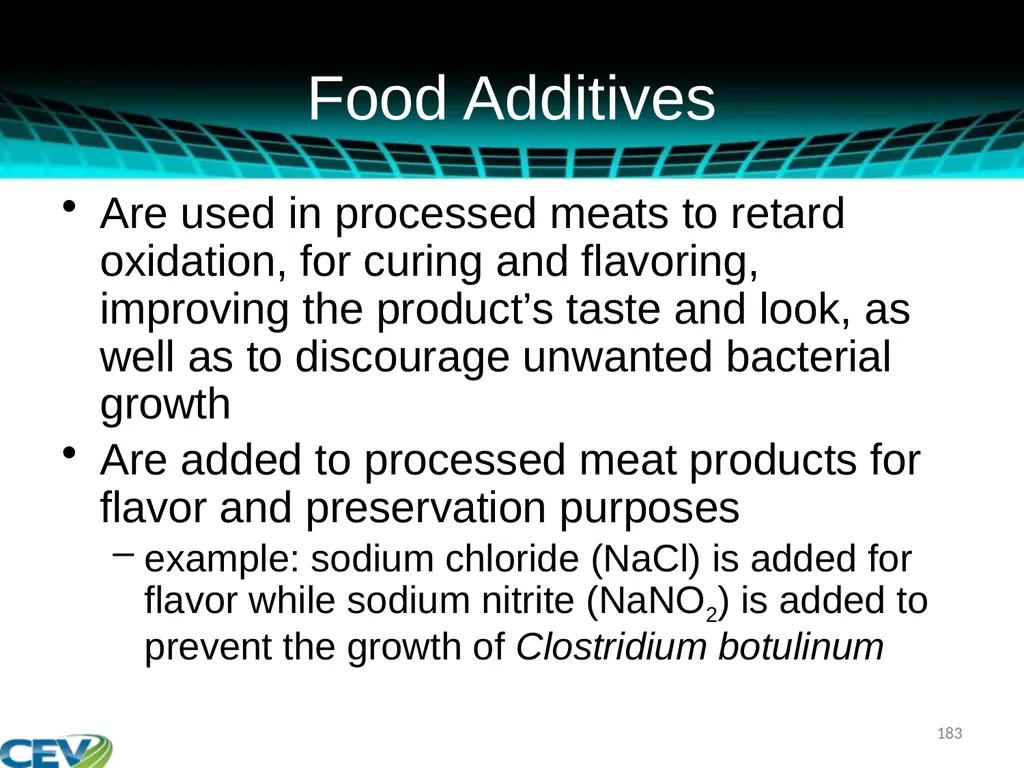 Food Additives

• Are used in processed meats to retard oxidation, for curing and flavoring, improving the product’s taste and look, as well as to discourage unwanted bacterial growth

• Are added to processed meat products for flavor and preservation purposes

– example: sodium chloride (NaCl) is added for flavor while sodium nitrite ($NaNO_2$) is added to prevent the growth of Clostridium botulinum

183

CEV